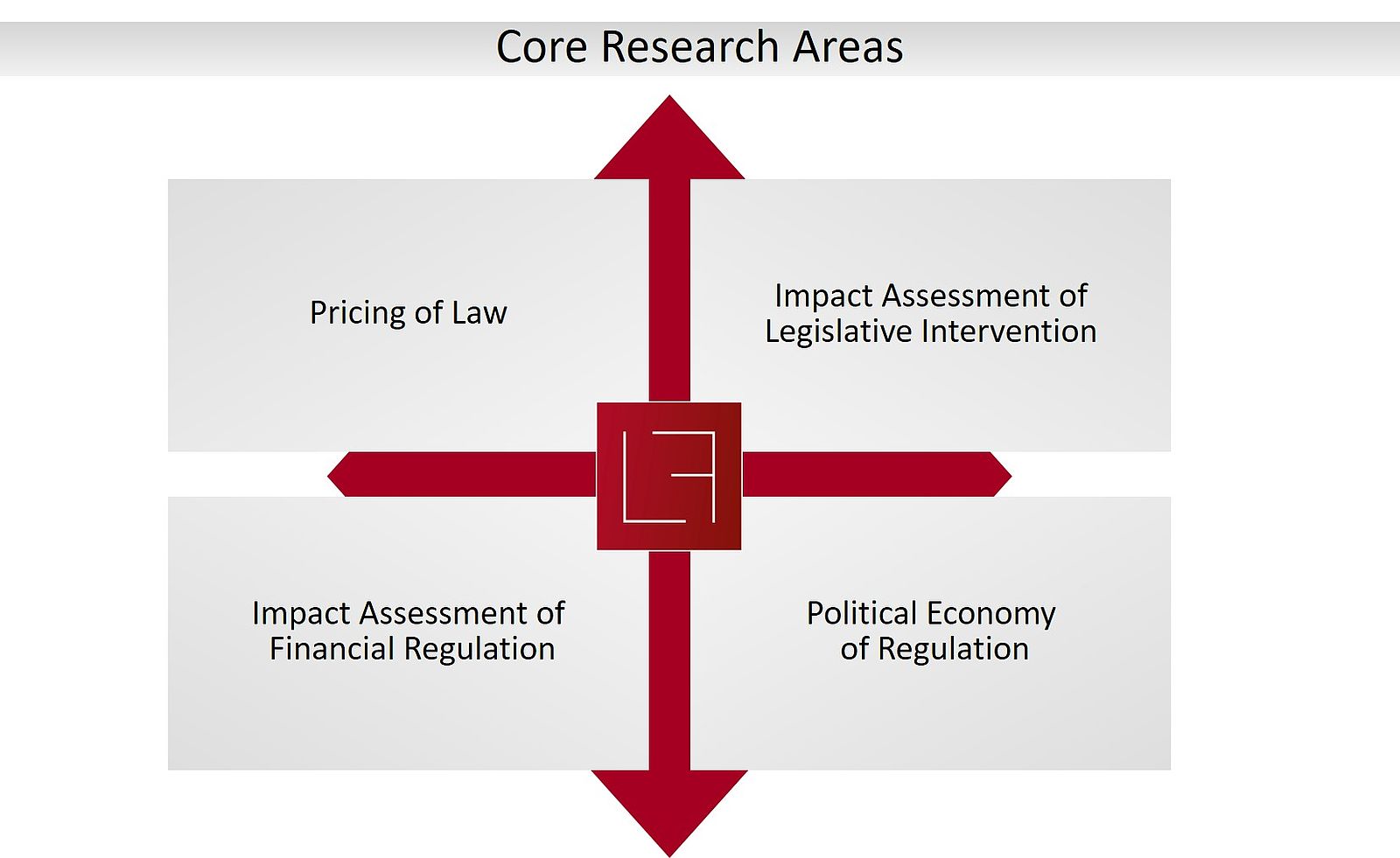 Core Research Areas

Pricing of Law

Impact Assessment of Legislative Intervention

LF

Impact Assessment of Financial Regulation

Political Economy of Regulation